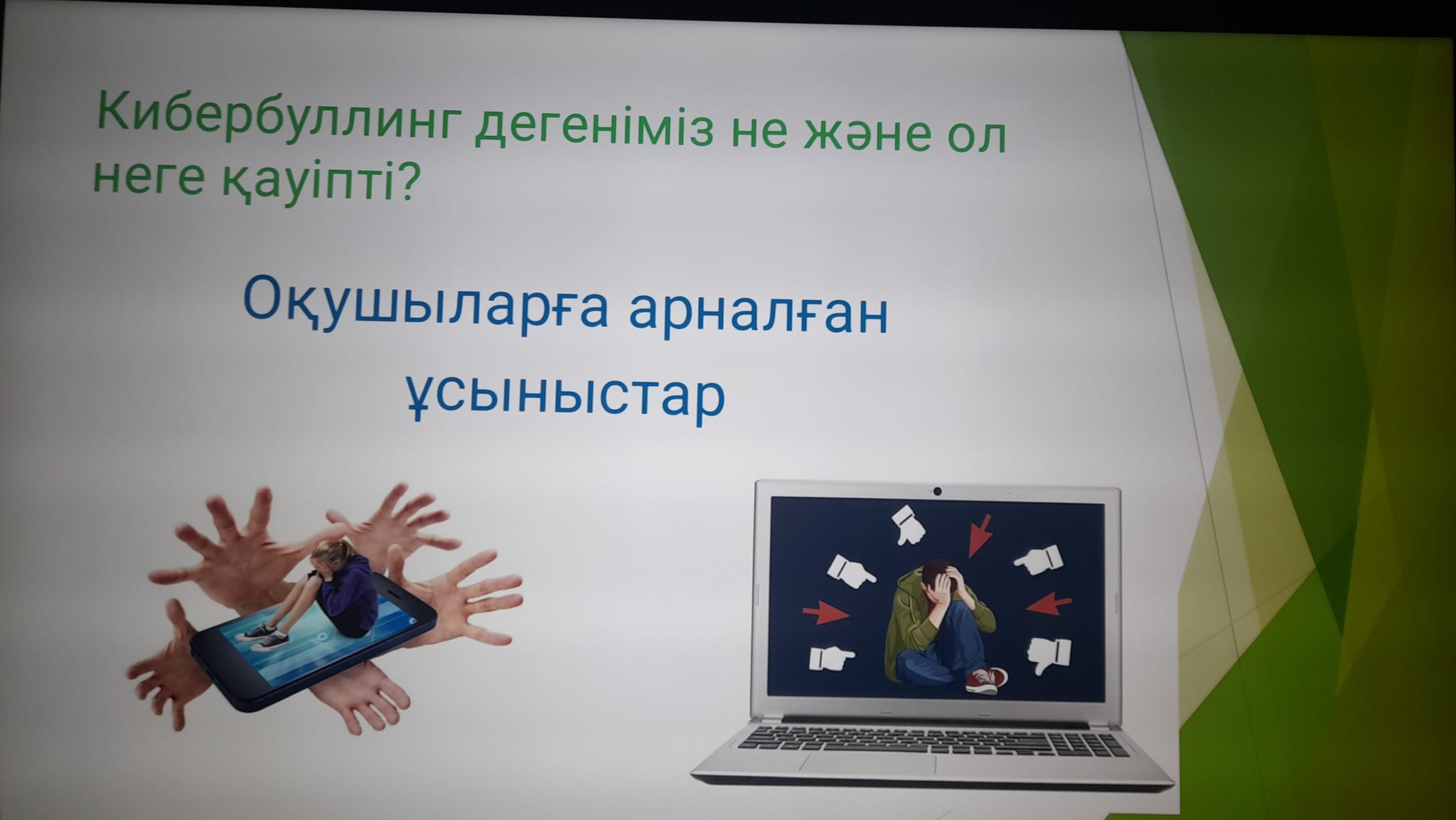 Кибербуллинг дегеніміз не және ол неге қауіпті?

Оқушыларға арналған ұсыныстар